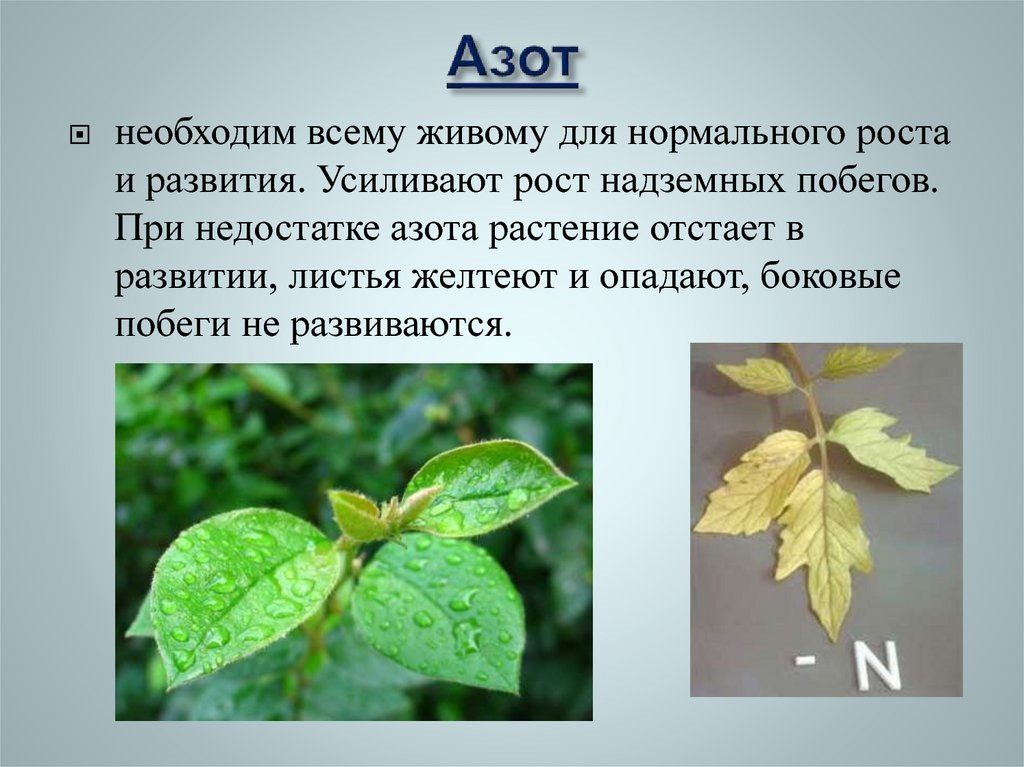 Азот

необходим всему живому для нормального роста и развития. Усиливают рост надземных побегов. При недостатке азота растение отстает в развитии, листья желтеют и опадают, боковые побеги не развиваются.

- N